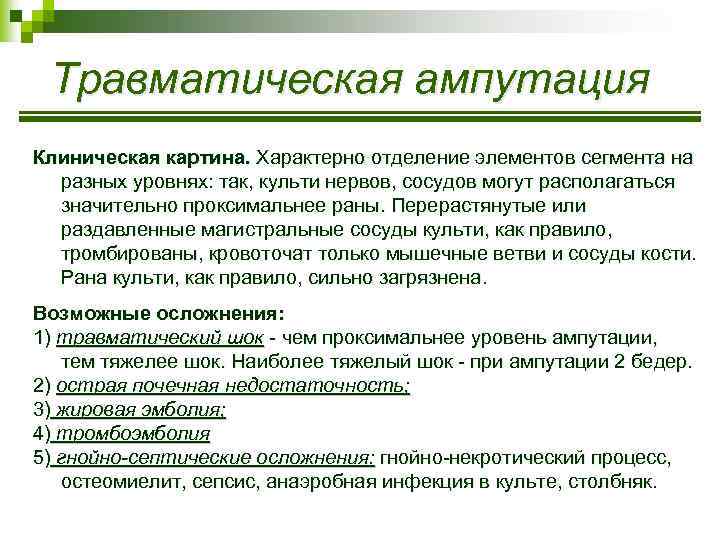 Травматическая ампутация

Клиническая картина. Характерно отделение элементов сегмента на разных уровнях: так, культи нервов, сосудов могут располагаться значительно проксимальнее раны. Перерастянутые или раздавленные магистральные сосуды культи, как правило, тромбированы, кровоточат только мышечные ветви и сосуды кости. Рана культи, как правило, сильно загрязнена.

Возможные осложнения:
1) травматический шок - чем проксимальнее уровень ампутации, тем тяжелее шок. Наиболее тяжелый шок - при ампутации 2 бедер.
2) острая почечная недостаточность;
3) жировая эмболия;
4) тромбоэмболия
5) гнойно-септические осложнения: гнойно-некротический процесс, остеомиелит, сепсис, анаэробная инфекция в культе, столбняк.